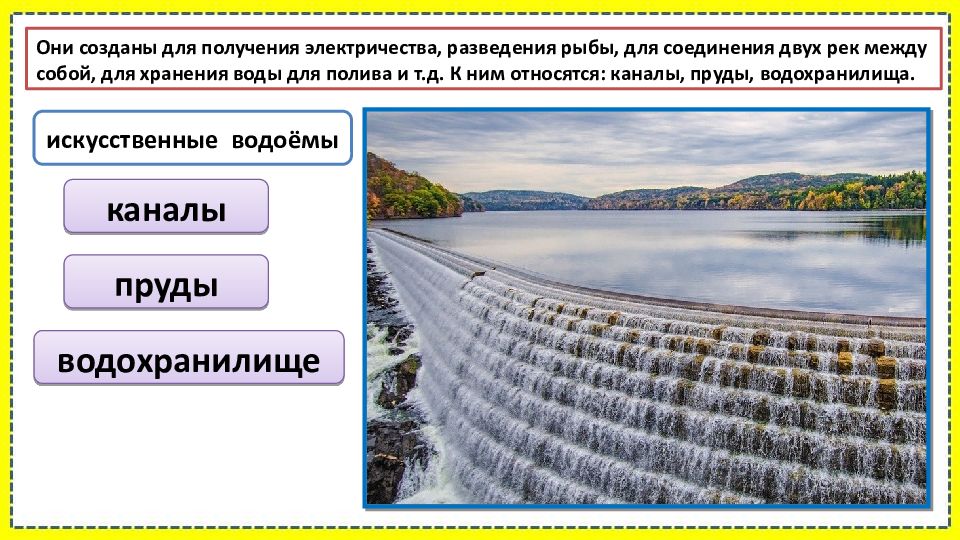 Они созданы для получения электричества, разведения рыбы, для соединения двух рек между собой, для хранения воды для полива и т.д. К ним относятся: каналы, пруды, водохранилища.

искусственные водоёмы

каналы

пруды

водохранилище